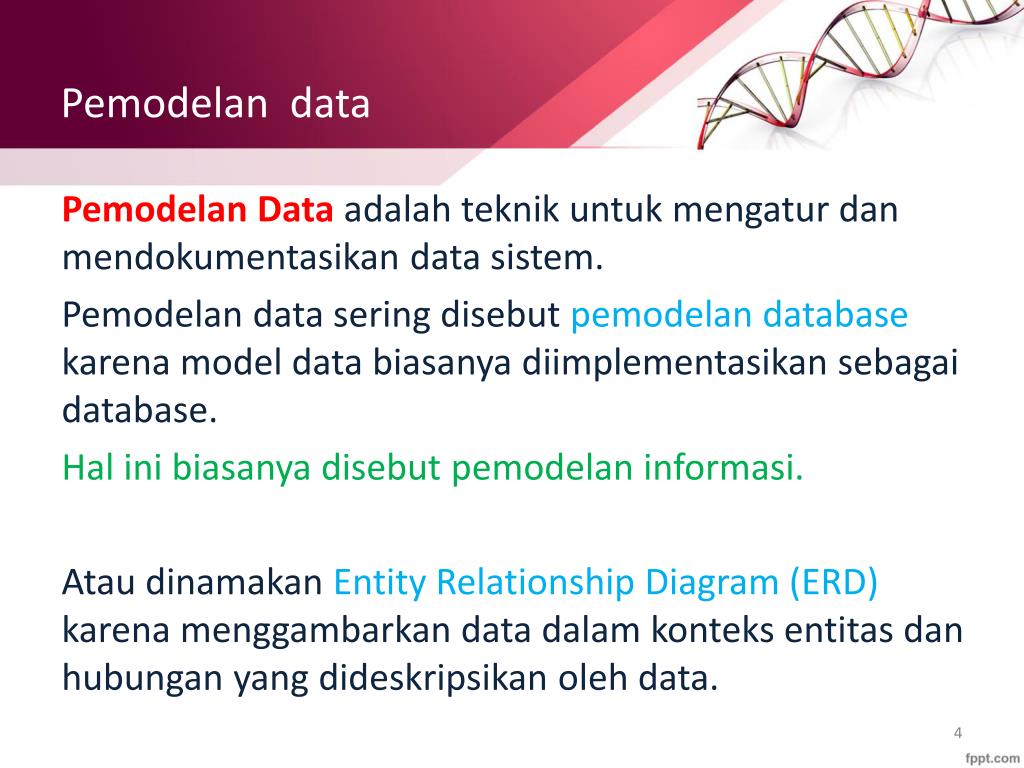 Pemodelan  data

Pemodelan Data adalah teknik untuk mengatur dan mendokumentasikan data sistem.

Pemodelan data sering disebut pemodelan database karena model data biasanya diimplementasikan sebagai database.

Hal ini biasanya disebut pemodelan informasi.

Atau dinamakan Entity Relationship Diagram (ERD) karena menggambarkan data dalam konteks entitas dan hubungan yang dideskripsikan oleh data.

4

fppt.com